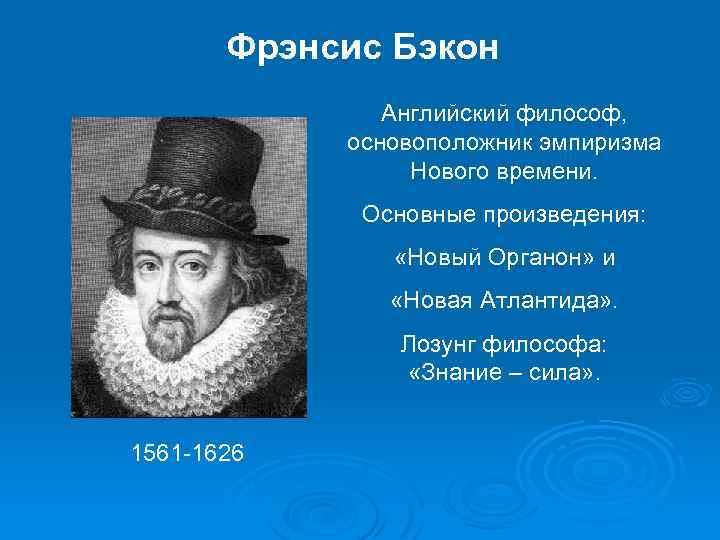 Фрэнсис Бэкон

Английский философ, основоположник эмпиризма Нового времени.

Основные произведения:

«Новый Органон» и

«Новая Атлантида».

Лозунг философа: «Знание – сила».

1561-1626